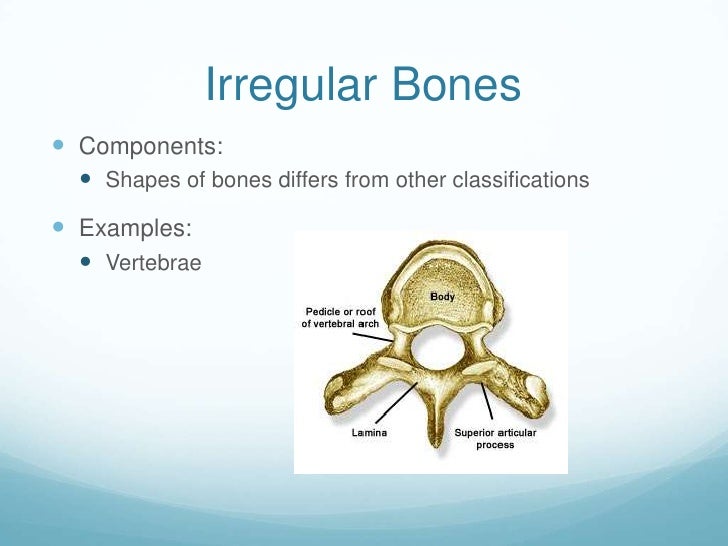 Irregular Bones

Components:

Shapes of bones differs from other classifications

Examples:

Vertebrae

Body

Pedicle or roof of vertebral arch

Lamina

Superior articular process